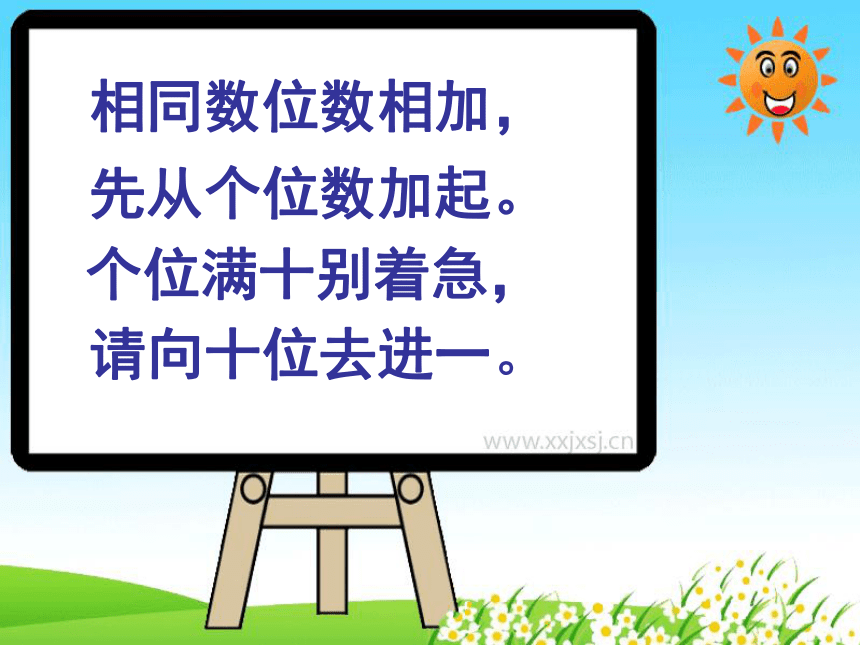 相同数位数相加，
先从个位数加起。
个位满十别着急，
请向十位去进一。

www.xxjxsj.cn